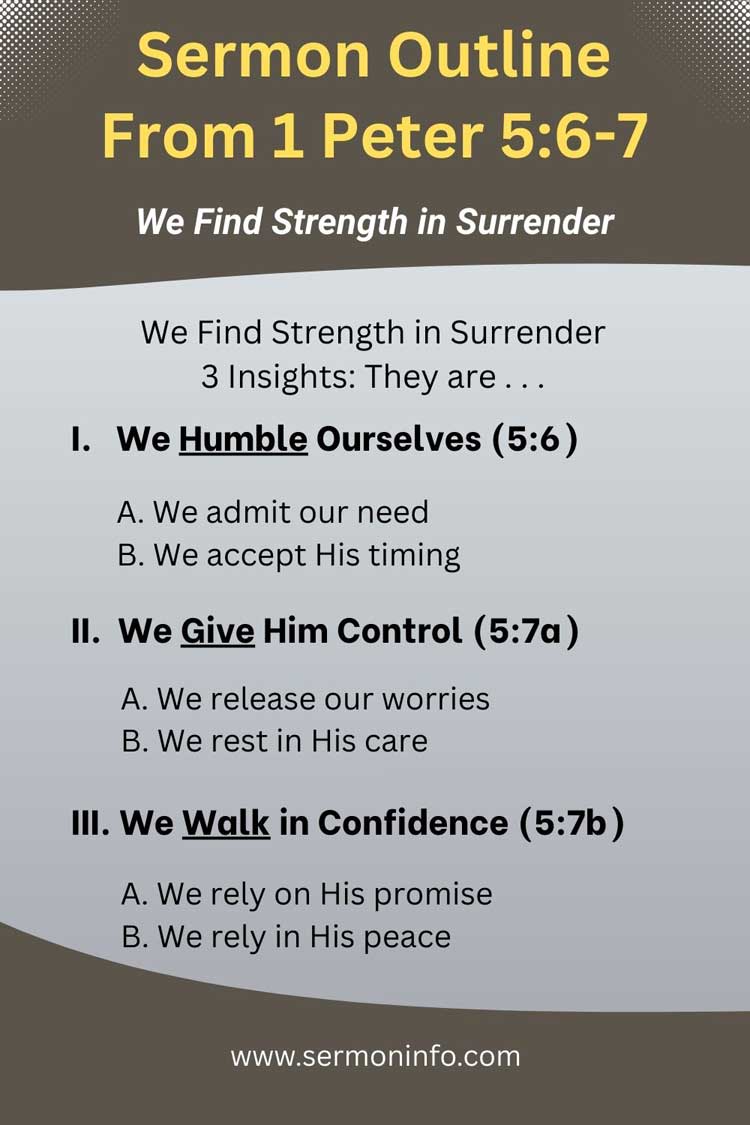 Sermon Outline From 1 Peter 5:6-7

We Find Strength in Surrender

We Find Strength in Surrender
3 Insights: They are . . .

I. We Humble Ourselves (5:6)

A. We admit our need
B. We accept His timing

II. We Give Him Control (5:7a)

A. We release our worries
B. We rest in His care

III. We Walk in Confidence (5:7b)

A. We rely on His promise
B. We rely in His peace

www.sermoninfo.com